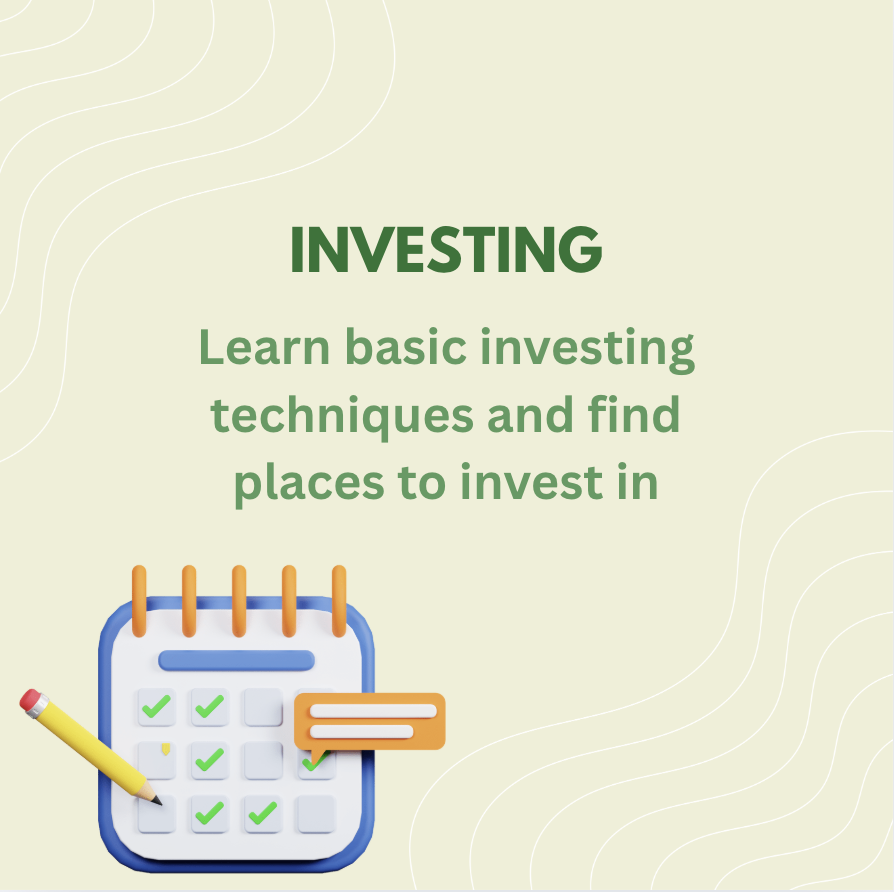 INVESTING

Learn basic investing techniques and find places to invest in